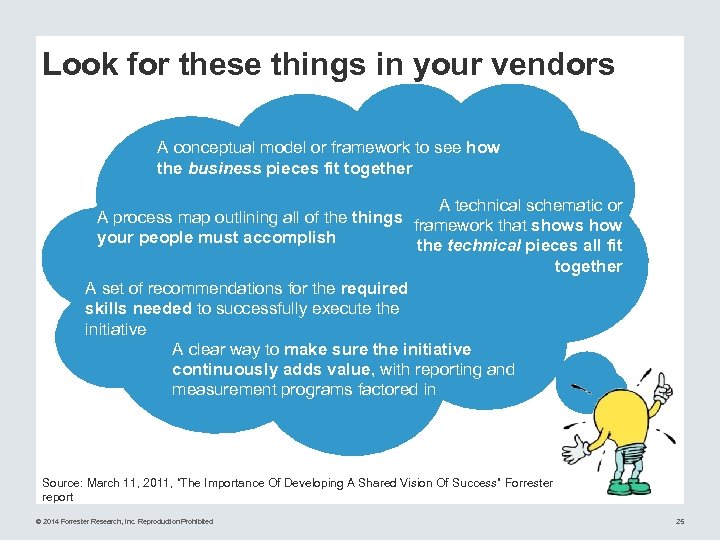 Look for these things in your vendors

A conceptual model or framework to see how the business pieces fit together

A process map outlining all of the things your people must accomplish

A technical schematic or framework that shows how the technical pieces all fit together

A set of recommendations for the required skills needed to successfully execute the initiative

A clear way to make sure the initiative continuously adds value, with reporting and measurement programs factored in

Source: March 11, 2011, "The Importance Of Developing A Shared Vision Of Success" Forrester report

© 2014 Forrester Research, Inc. Reproduction Prohibited

25